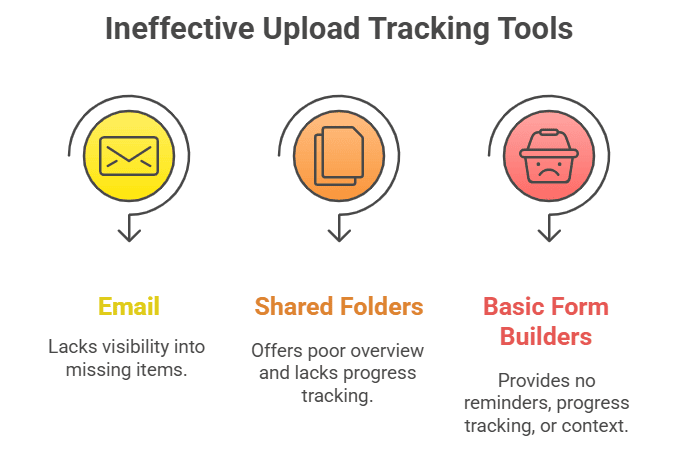 Ineffective Upload Tracking Tools

Email

Lacks visibility into missing items.

Shared Folders

Offers poor overview and lacks progress tracking.

Basic Form Builders

Provides no reminders, progress tracking, or context.